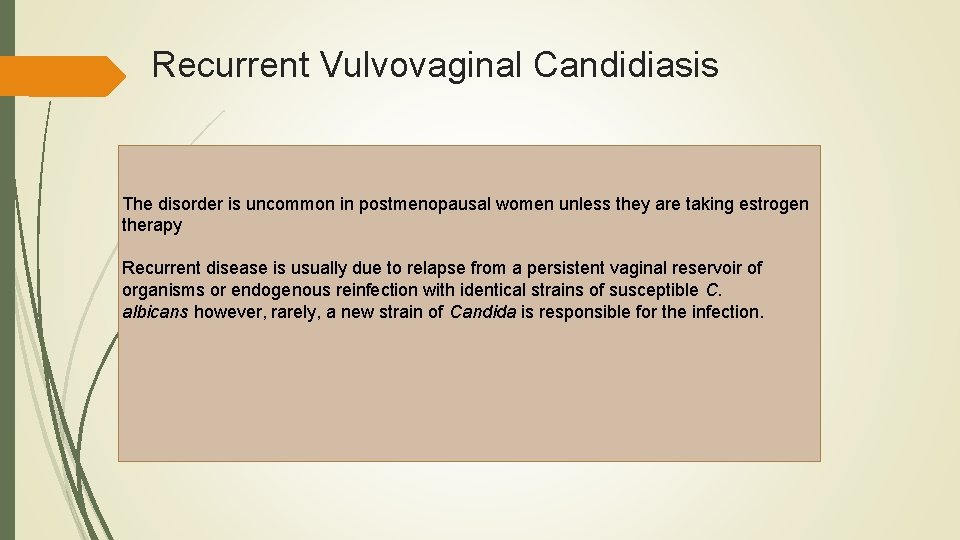 Recurrent Vulvovaginal Candidiasis

The disorder is uncommon in postmenopausal women unless they are taking estrogen therapy

Recurrent disease is usually due to relapse from a persistent vaginal reservoir of organisms or endogenous reinfection with identical strains of susceptible C. albicans however, rarely, a new strain of Candida is responsible for the infection.